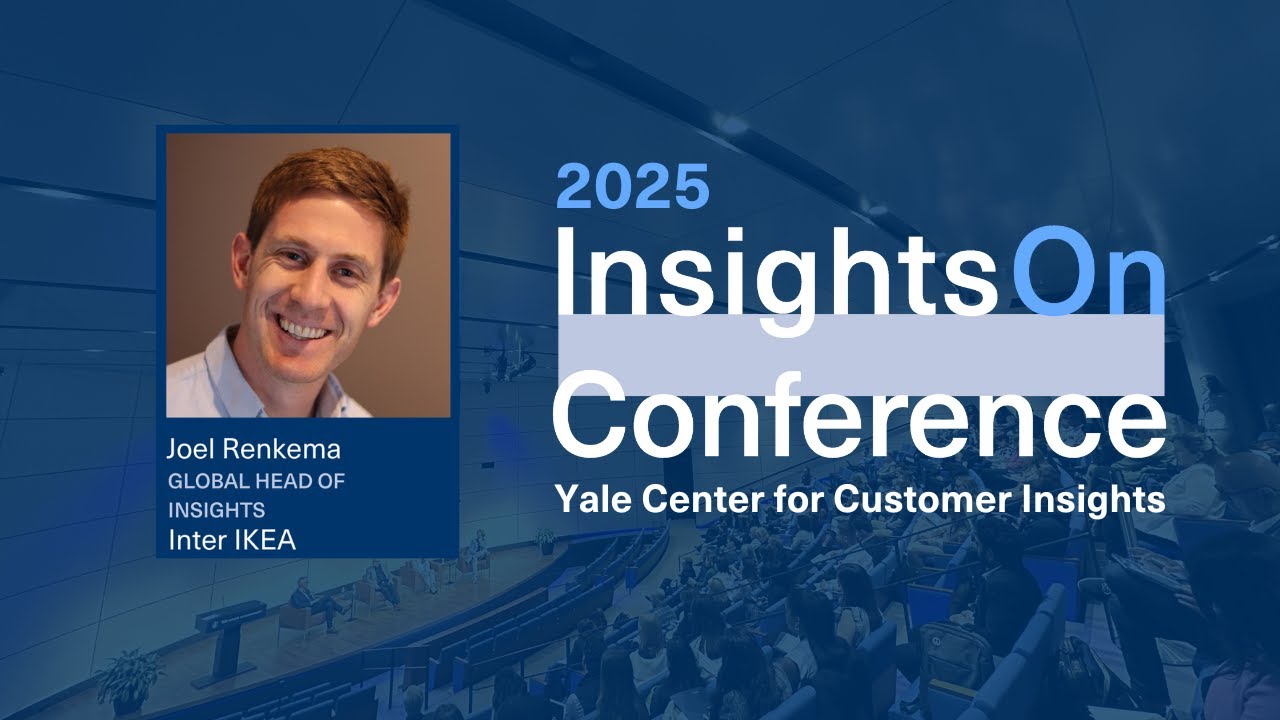 Joel Renkema
GLOBAL HEAD OF INSIGHTS
Inter IKEA

2025
InsightsOn
Conference
Yale Center for Customer Insights